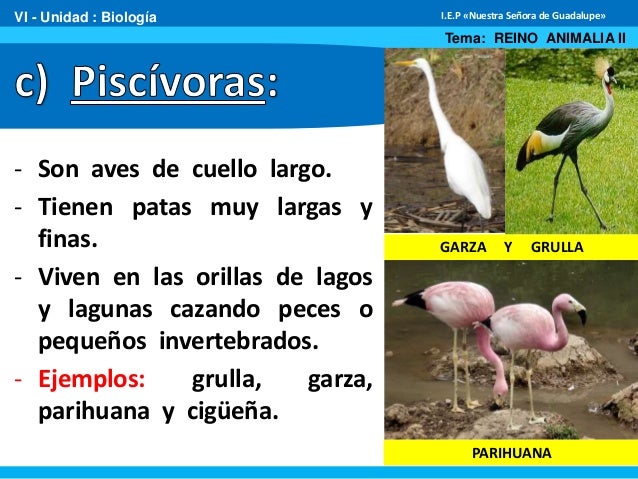 VI - Unidad : Biología

I.E.P «Nuestra Señora de Guadalupe»

Tema: REINO ANIMALIA II

c) Piscívoras:

- Son aves de cuello largo.
- Tienen patas muy largas y finas.
- Viven en las orillas de lagos y lagunas cazando peces o pequeños invertebrados.
- Ejemplos: grulla, garza, parihuana y cigüeña.

GARZA Y GRULLA

PARIHUANA